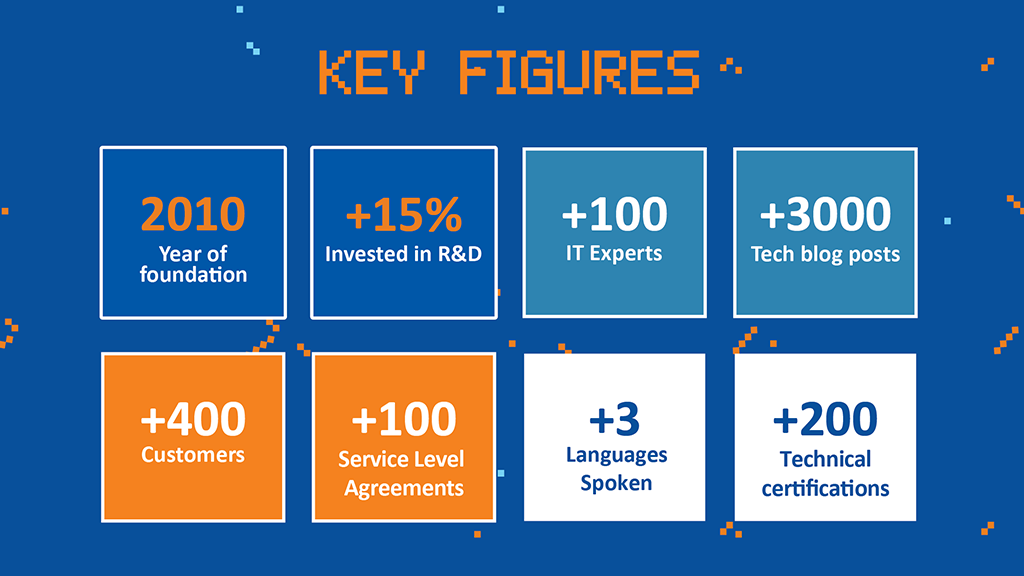 KEY FIGURES

2010
Year of foundation

+15%
Invested in R&D

+100
IT Experts

+3000
Tech blog posts

+400
Customers

+100
Service Level Agreements

+3
Languages Spoken

+200
Technical certifications